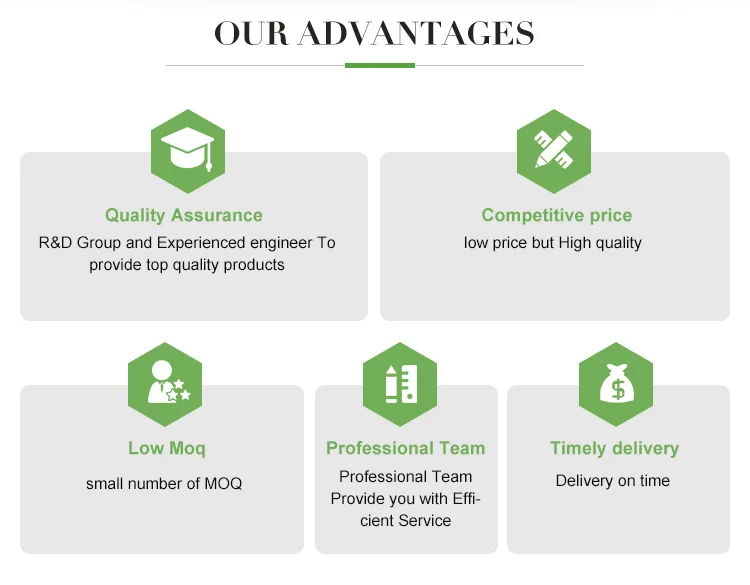 OUR ADVANTAGES

Quality Assurance
R&D Group and Experienced engineer To provide top quality products

Competitive price
low price but High quality

Low Moq
small number of MOQ

Professional Team
Professional Team Provide you with Efficient Service

Timely delivery
Delivery on time